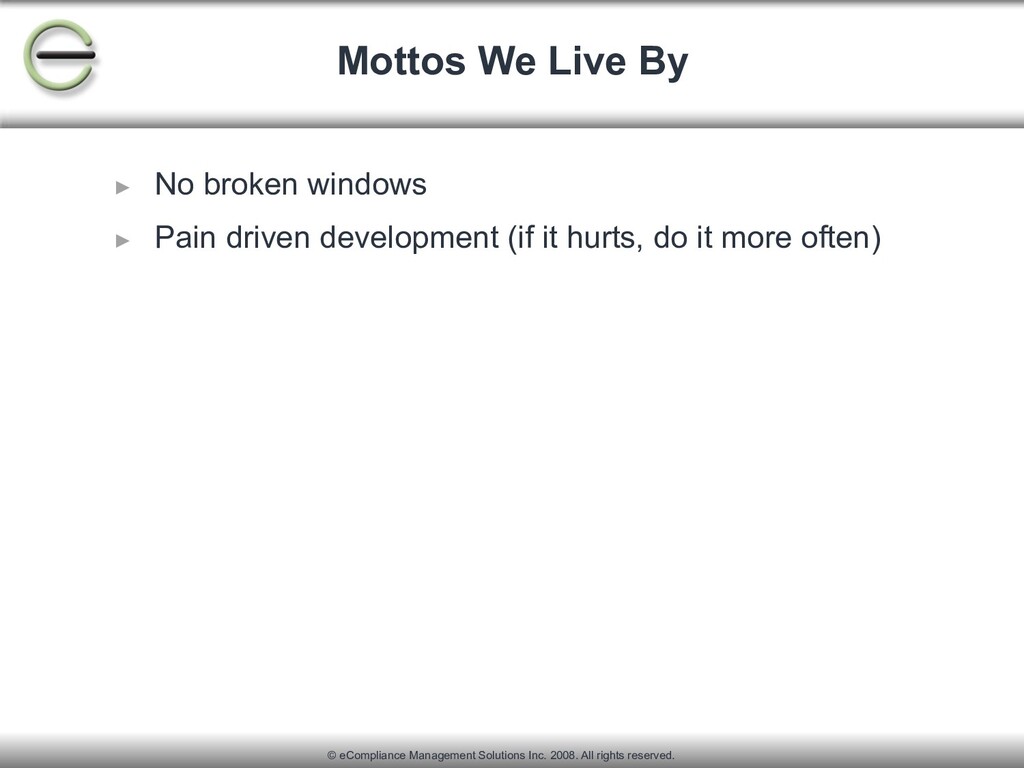 Mottos We Live By

► No broken windows

► Pain driven development (if it hurts, do it more often)

© eCompliance Management Solutions Inc. 2008. All rights reserved.